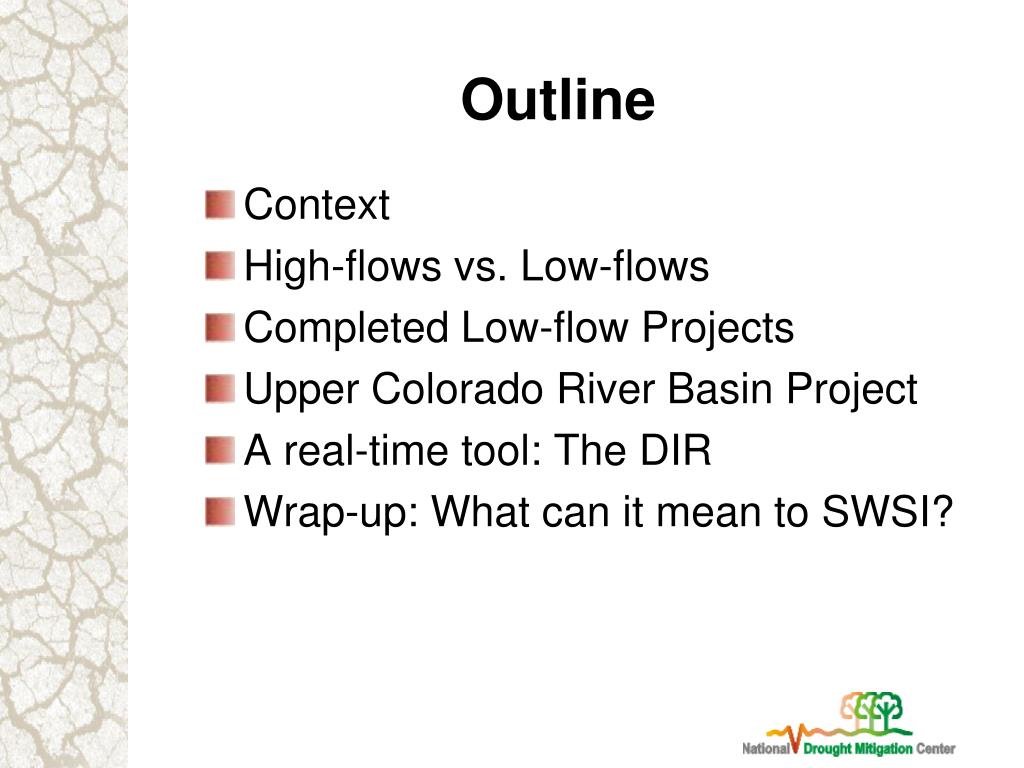 Outline

Context

High-flows vs. Low-flows

Completed Low-flow Projects

Upper Colorado River Basin Project

A real-time tool: The DIR

Wrap-up: What can it mean to SWSI?

National Drought Mitigation Center